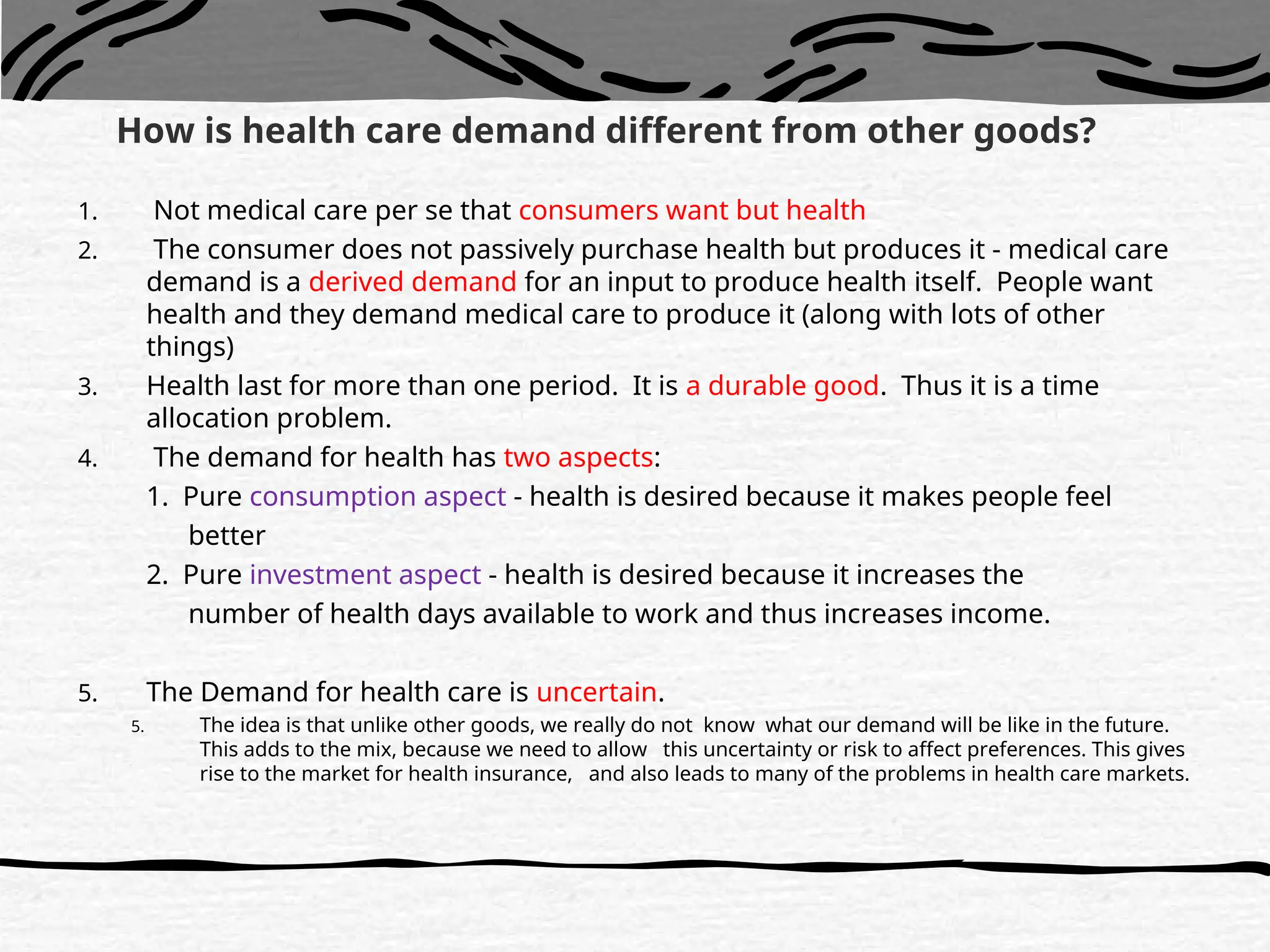 How is health care demand different from other goods?

1. Not medical care per se that consumers want but health

2. The consumer does not passively purchase health but produces it - medical care demand is a derived demand for an input to produce health itself. People want health and they demand medical care to produce it (along with lots of other things)

3. Health last for more than one period. It is a durable good. Thus it is a time allocation problem.

4. The demand for health has two aspects:

1. Pure consumption aspect - health is desired because it makes people feel better

2. Pure investment aspect - health is desired because it increases the number of health days available to work and thus increases income.

5. The Demand for health care is uncertain.

5. The idea is that unlike other goods, we really do not know what our demand will be like in the future. This adds to the mix, because we need to allow this uncertainty or risk to affect preferences. This gives rise to the market for health insurance, and also leads to many of the problems in health care markets.